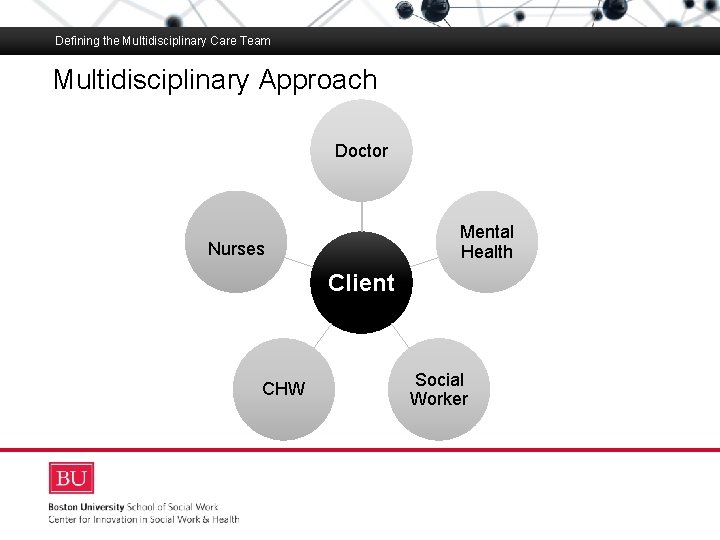 Defining the Multidisciplinary Care Team

Multidisciplinary Approach

Doctor

Nurses

Mental Health

Client

CHW

Social Worker

BU

Boston University School of Social Work
Center for Innovation in Social Work & Health